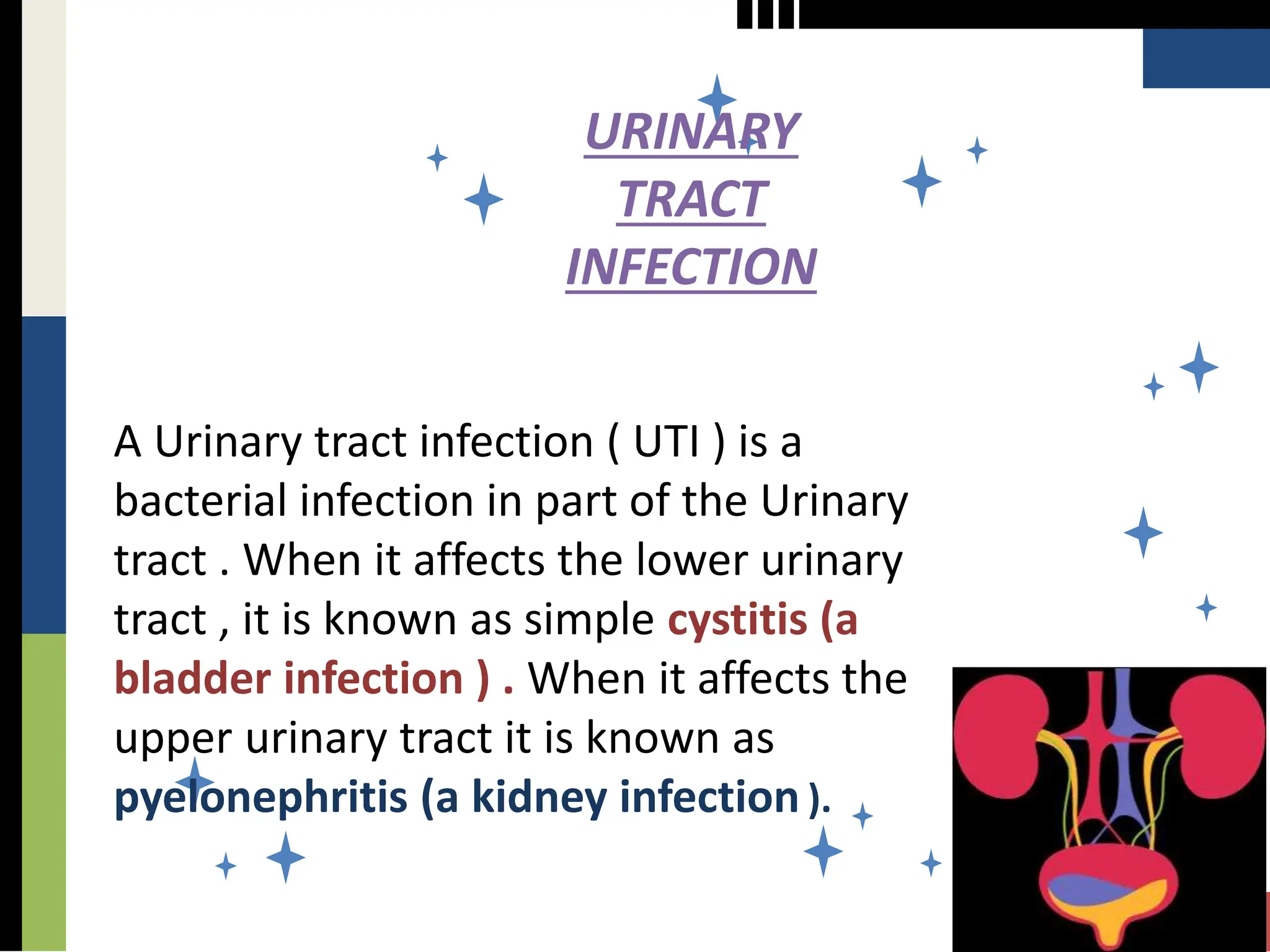 URINARY TRACT INFECTION

A Urinary tract infection ( UTI ) is a bacterial infection in part of the Urinary tract . When it affects the lower urinary tract , it is known as simple cystitis (a bladder infection ) . When it affects the upper urinary tract it is known as pyelonephritis (a kidney infection ).